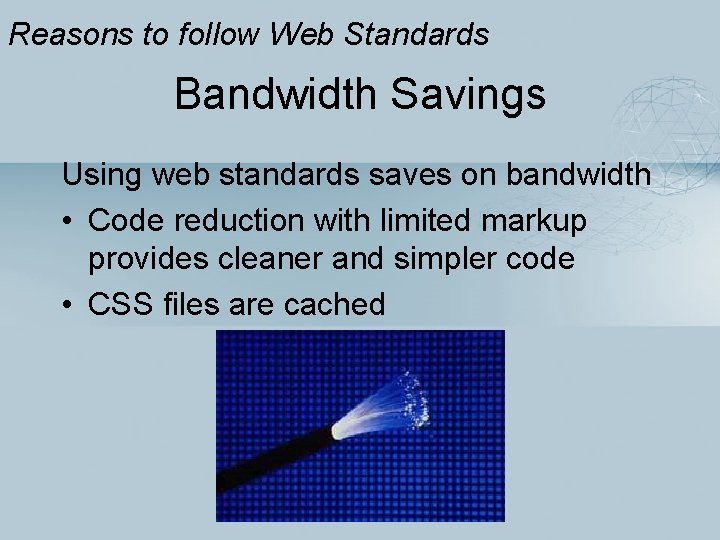 Reasons to follow Web Standards

Bandwidth Savings

Using web standards saves on bandwidth

• Code reduction with limited markup provides cleaner and simpler code

• CSS files are cached